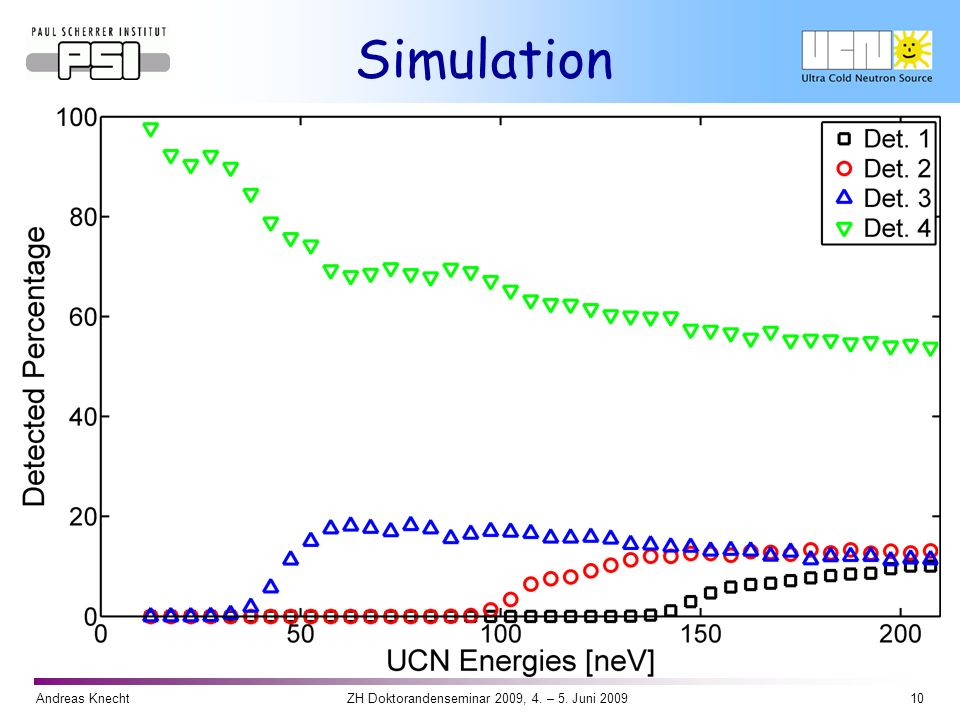 PAUL SCHERRER INSTITUT
PSI

Simulation

UCN
Ultra Cold Neutron Source

Det. 1
Det. 2
Det. 3
Det. 4

Detected Percentage

100
80
60
40
20
0

0
50
100
150
200

UCN Energies [neV]

Andreas Knecht
ZH Doktorandenseminar 2009, 4. – 5. Juni 2009
10